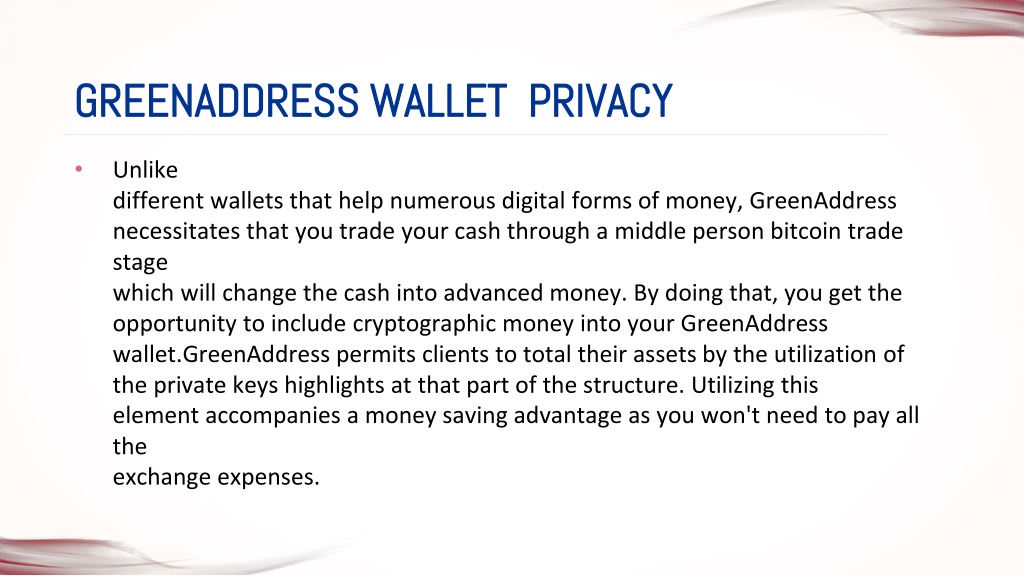 GREENADDRESS WALLET PRIVACY

• Unlike different wallets that help numerous digital forms of money, GreenAddress necessitates that you trade your cash through a middle person bitcoin trade stage which will change the cash into advanced money. By doing that, you get the opportunity to include cryptographic money into your GreenAddress wallet.GreenAddress permits clients to total their assets by the utilization of the private keys highlights at that part of the structure. Utilizing this element accompanies a money saving advantage as you won't need to pay all the exchange expenses.